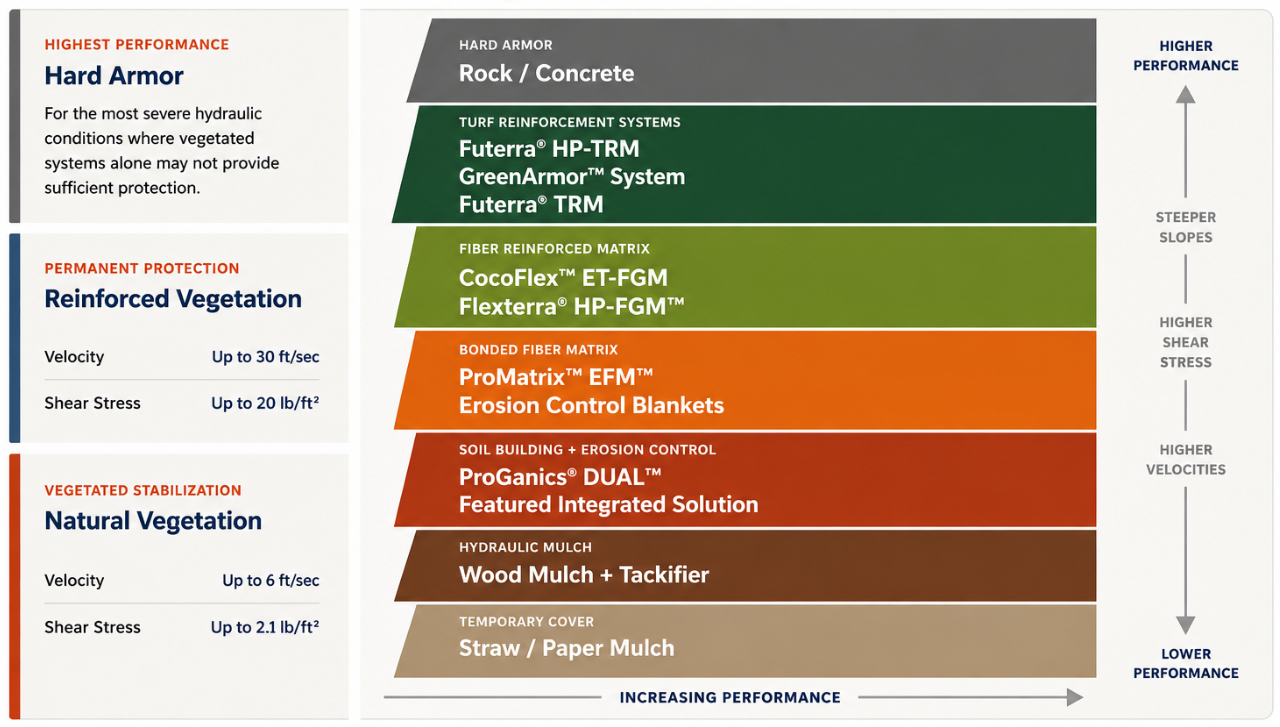 HIGHEST PERFORMANCE
Hard Armor
For the most severe hydraulic conditions where vegetated systems alone may not provide sufficient protection.

PERMANENT PROTECTION
Reinforced Vegetation

| Velocity | Up to 30 ft/sec |
|---|---|
| Shear Stress | Up to 20 lb/ft² |

VEGETATED STABILIZATION
Natural Vegetation

| Velocity | Up to 6 ft/sec |
|---|---|
| Shear Stress | Up to 2.1 lb/ft² |

HARD ARMOR
Rock / Concrete

TURF REINFORCEMENT SYSTEMS
Futerra® HP-TRM
GreenArmor™ System
Futerra® TRM

FIBER REINFORCED MATRIX
CocoFlex™ ET-FGM
Flexterra® HP-FGM™

BONDED FIBER MATRIX
ProMatrix™ EFM™
Erosion Control Blankets

SOIL BUILDING + EROSION CONTROL
ProGanics® DUAL™
Featured Integrated Solution

HYDRAULIC MULCH
Wood Mulch + Tackifier

TEMPORARY COVER
Straw / Paper Mulch

INCREASING PERFORMANCE

HIGHER PERFORMANCE
STEEPER SLOPES
HIGHER SHEAR STRESS
HIGHER VELOCITIES
LOWER PERFORMANCE